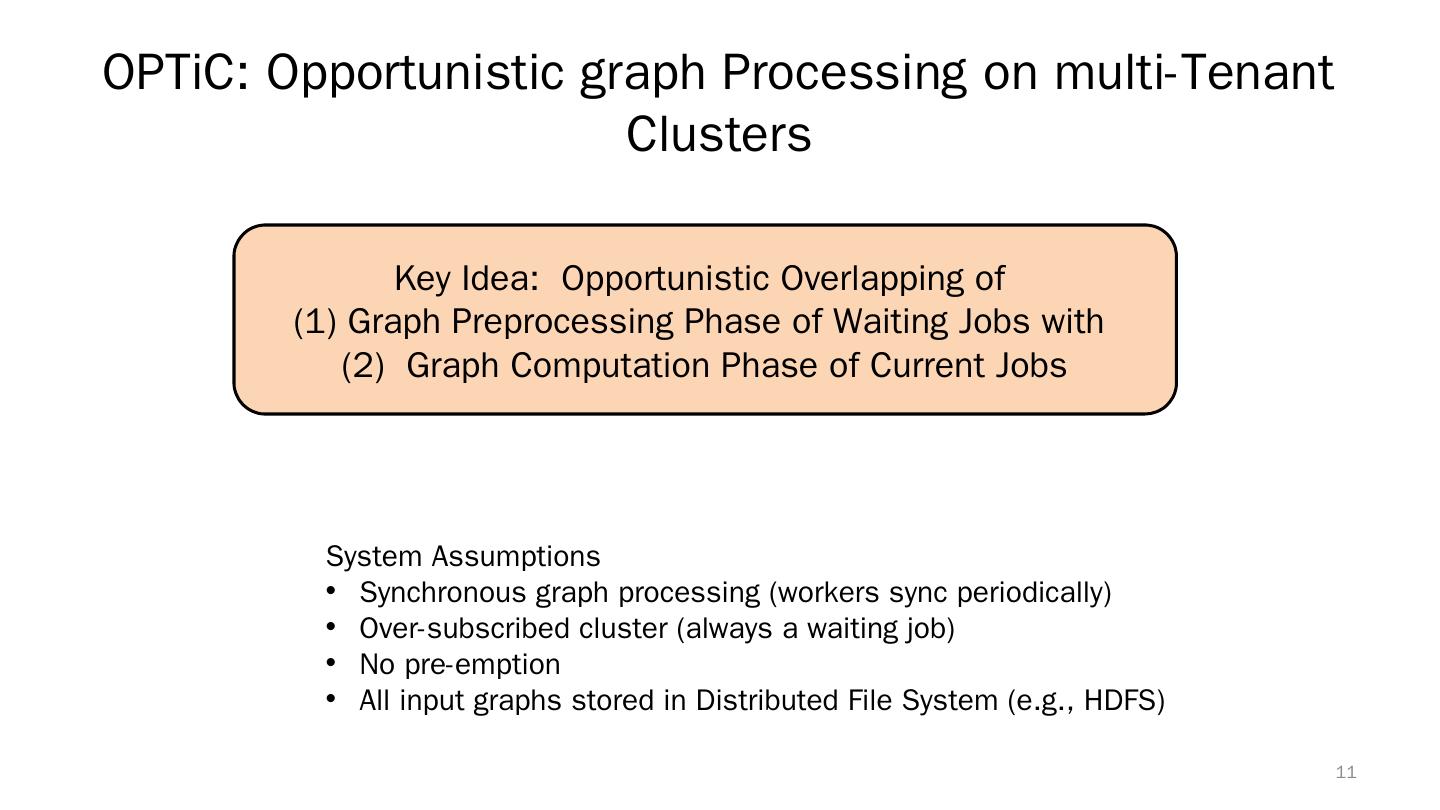 OPTiC: Opportunistic graph Processing on multi-Tenant Clusters

Key Idea: Opportunistic Overlapping of
(1) Graph Preprocessing Phase of Waiting Jobs with
(2) Graph Computation Phase of Current Jobs

System Assumptions
• Synchronous graph processing (workers sync periodically)
• Over-subscribed cluster (always a waiting job)
• No pre-emption
• All input graphs stored in Distributed File System (e.g., HDFS)

11